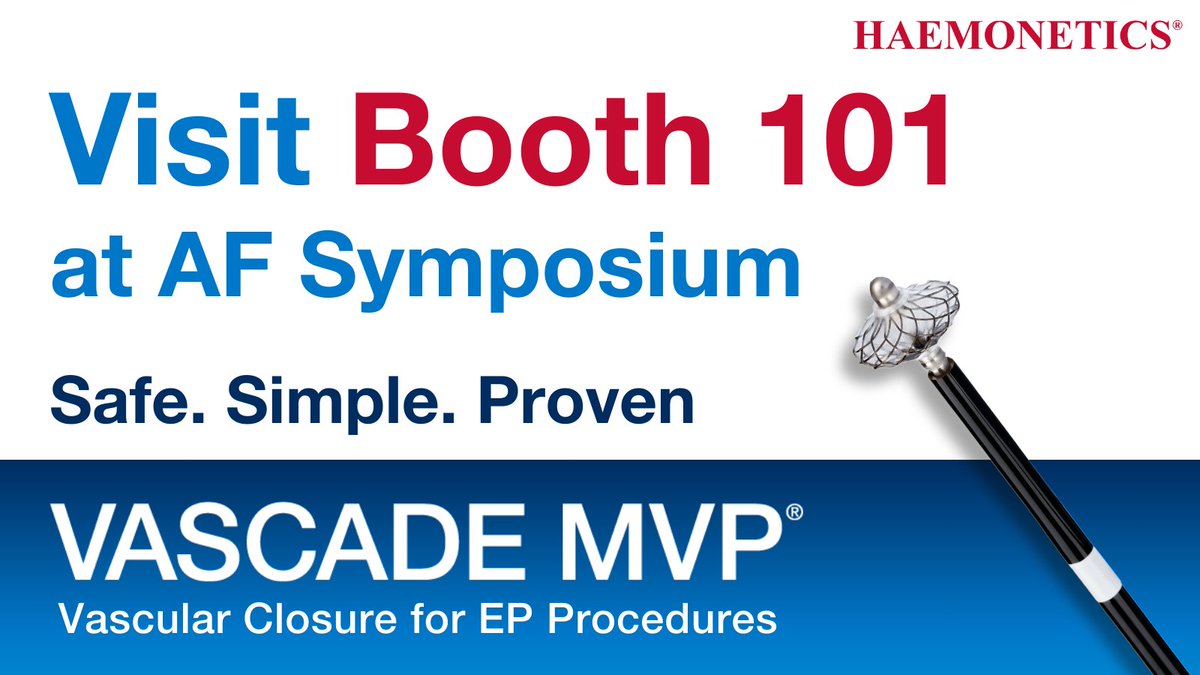 HAEMONETICS®

Visit Booth 101 at AF Symposium

Safe. Simple. Proven

VASCADE MVP®
Vascular Closure for EP Procedures